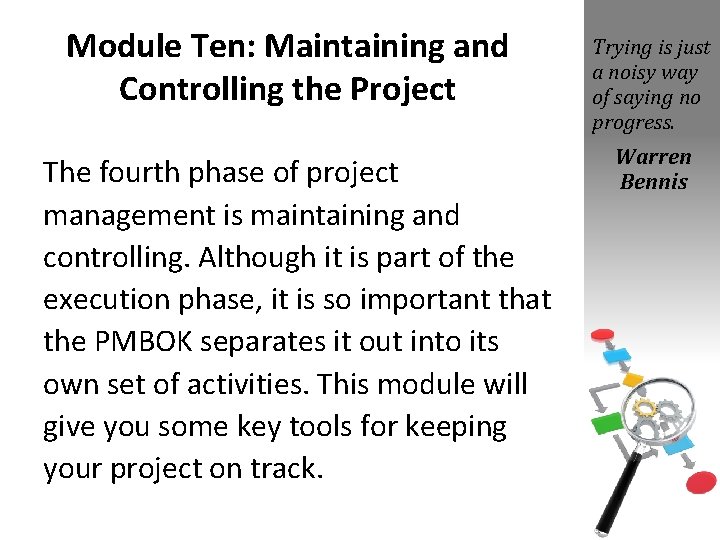 Module Ten: Maintaining and Controlling the Project

The fourth phase of project management is maintaining and controlling. Although it is part of the execution phase, it is so important that the PMBOK separates it out into its own set of activities. This module will give you some key tools for keeping your project on track.

Trying is just a noisy way of saying no progress.

Warren Bennis